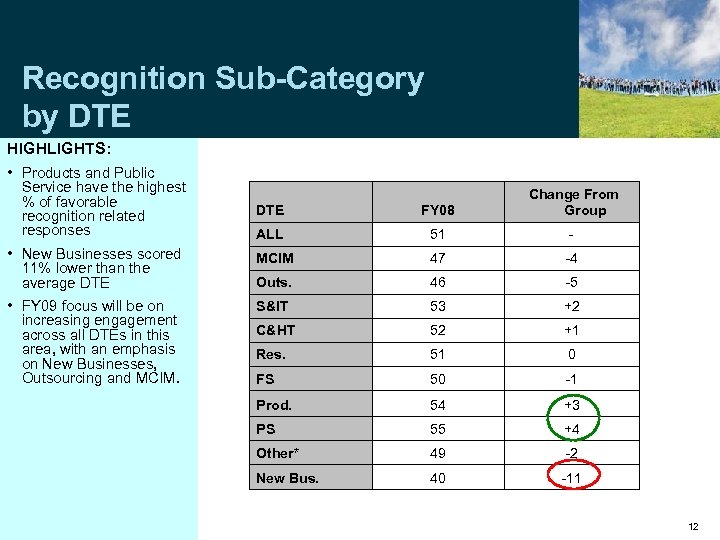 Recognition Sub-Category by DTE

HIGHLIGHTS:

• Products and Public Service have the highest % of favorable recognition related responses

• New Businesses scored 11% lower than the average DTE

• FY09 focus will be on increasing engagement across all DTEs in this area, with an emphasis on New Businesses, Outsourcing and MCIM.

| DTE | FY08 | Change From Group |
|---|---|---|
| ALL | 51 | - |
| MCIM | 47 | -4 |
| Outs. | 46 | -5 |
| S&IT | 53 | +2 |
| C&HT | 52 | +1 |
| Res. | 51 | 0 |
| FS | 50 | -1 |
| Prod. | 54 | +3 |
| PS | 55 | +4 |
| Other* | 49 | -2 |
| New Bus. | 40 | -11 |

12